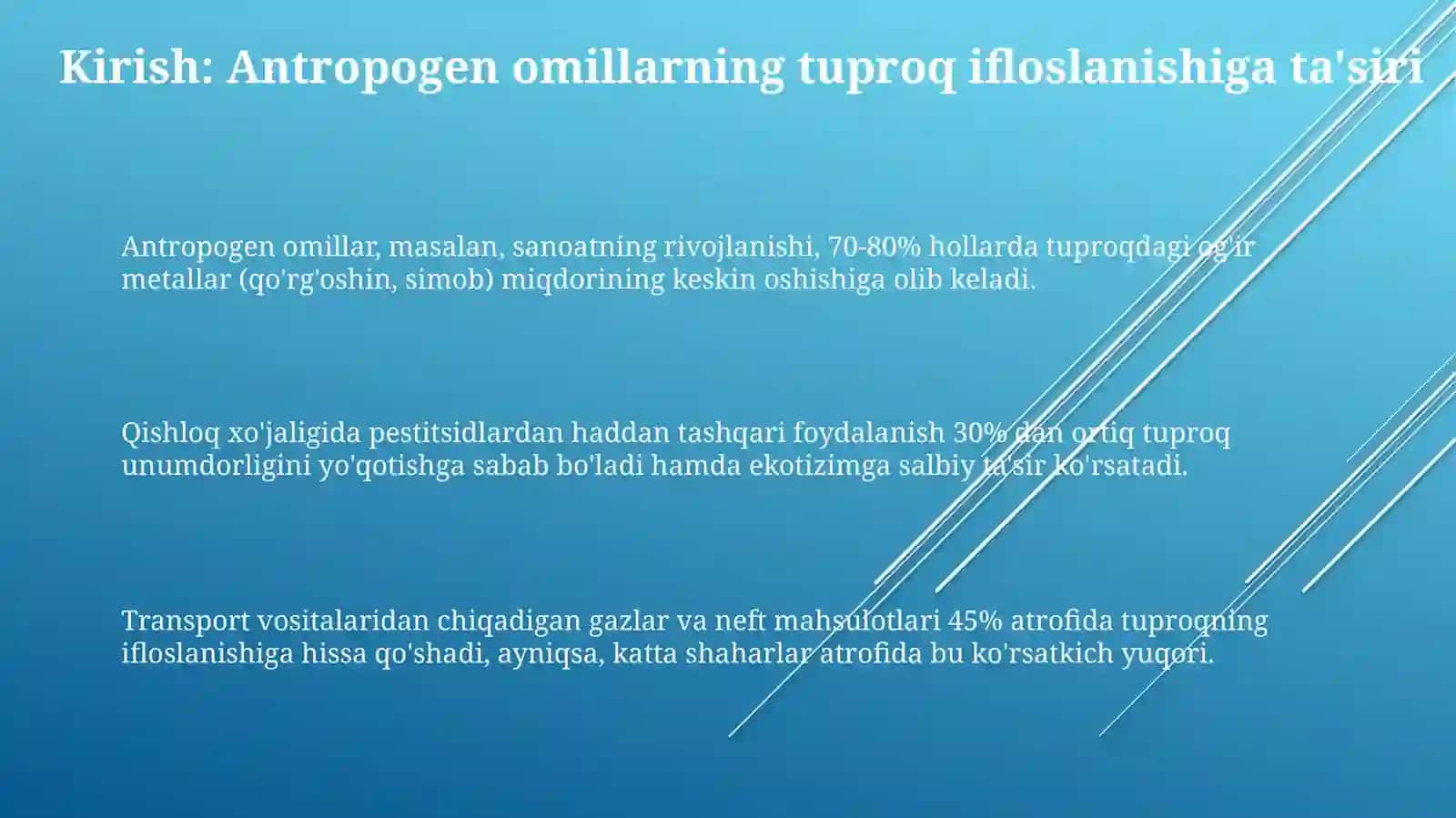 Kirish: Antropogen omillarning tuproq ifloslanishiga ta'siri

Antropogen omillar, masalan, sanoatning rivojlanishi, 70-80% hollarda tuproqdagi og'ir metallar (qo'rg'oshin, simob) miqdorining keskin oshishiga olib keladi.

Qishloq xo'jaligida pestitsidlardan haddan tashqari foydalanish 30% dan ortiq tuproq unumdorligini yo'qotishga sabab bo'ladi hamda ekotizimga salbiy ta'sir ko'rsatadi.

Transport vositalaridan chiqadigan gazlar va neft mahsulotlari 45% atrofida tuproqning ifloslanishiga hissa qo'shadi, ayniqsa, katta shaharlar atrofida bu ko'rsatkich yuqori.